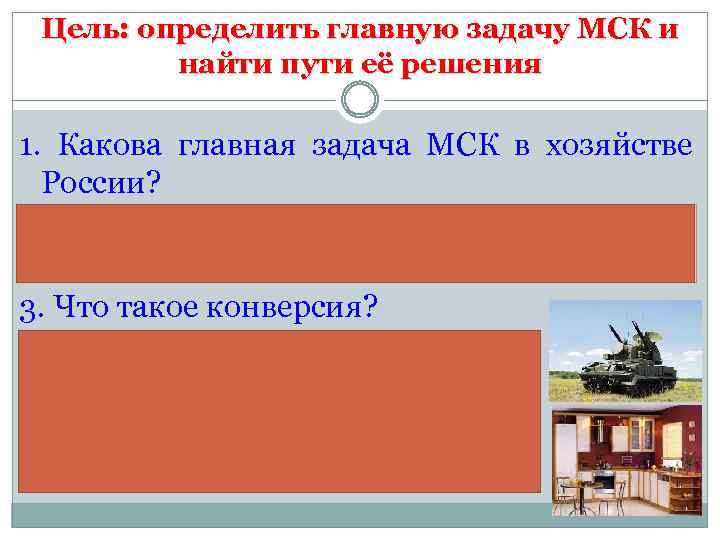 Цель: определить главную задачу МСК и найти пути её решения

1. Какова главная задача МСК в хозяйстве России?

3. Что такое конверсия?